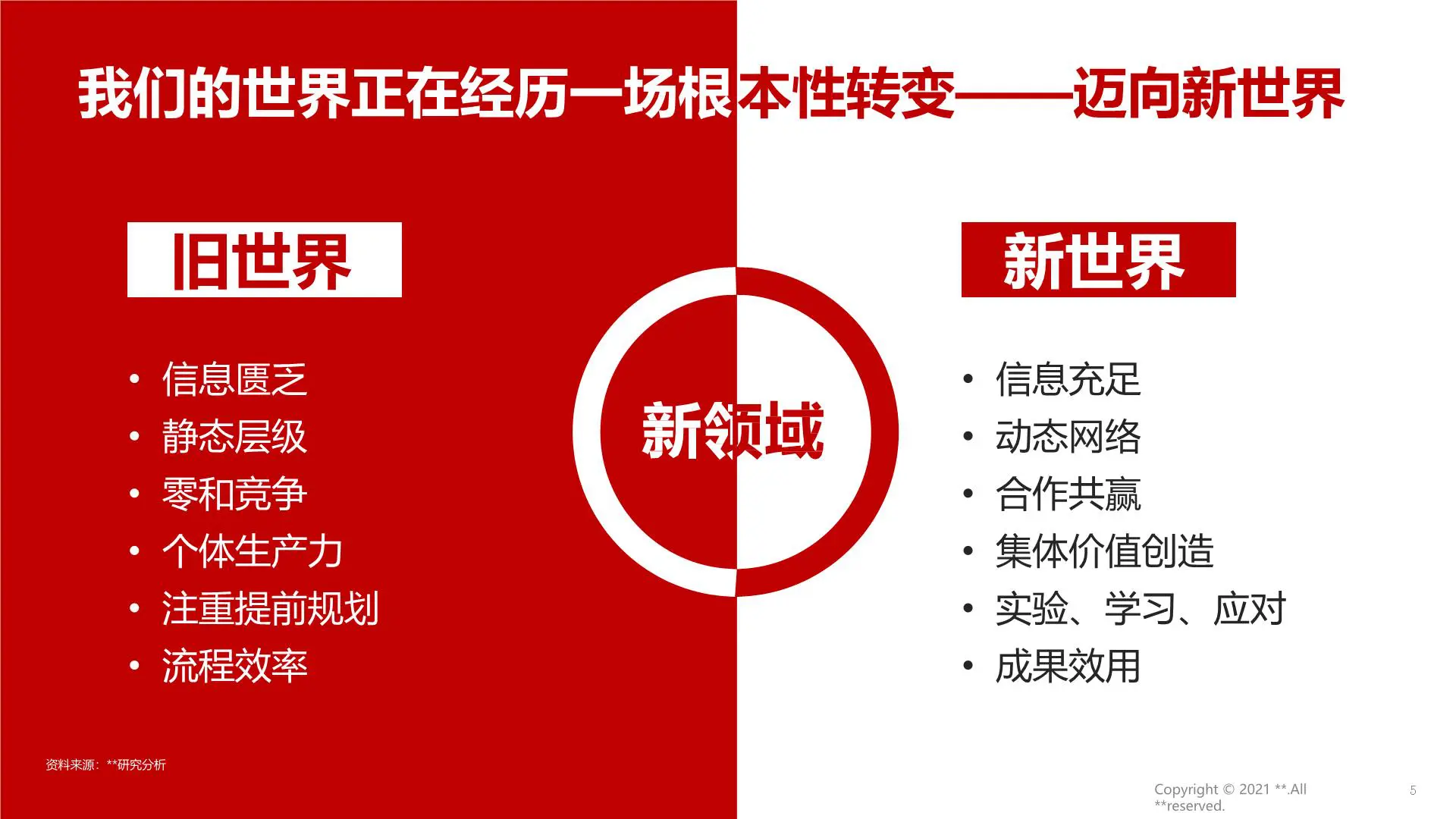 我们的世界正在经历一场根本性转变——迈向新世界

旧世界

• 信息匮乏
• 静态层级
• 零和竞争
• 个体生产力
• 注重提前规划
• 流程效率

新领域

新世界

• 信息充足
• 动态网络
• 合作共赢
• 集体价值创造
• 实验、学习、应对
• 成果效用

资料来源：**研究分析

Copyright © 2021 **.All **reserved.

5